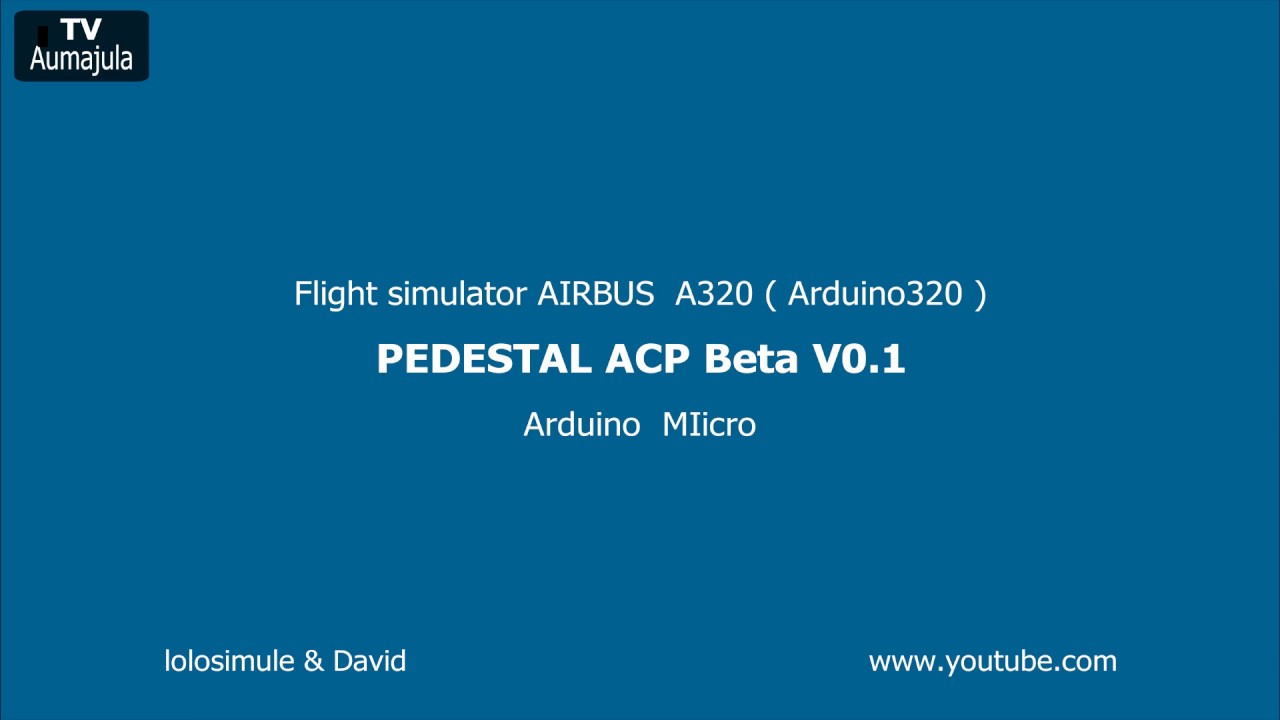 TV
Aumajula

Flight simulator AIRBUS A320 ( Arduino320 )

PEDESTAL ACP Beta V0.1

Arduino MIicro

lolosimule & David

www.youtube.com